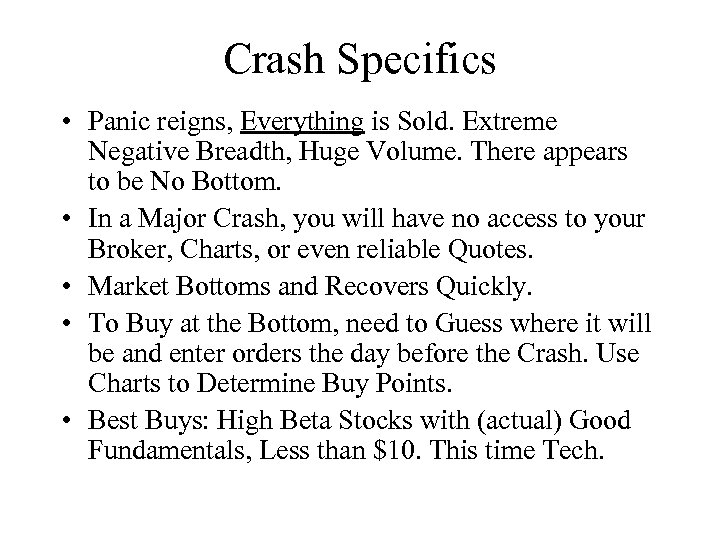 Crash Specifics

• Panic reigns, Everything is Sold. Extreme Negative Breadth, Huge Volume. There appears to be No Bottom.
• In a Major Crash, you will have no access to your Broker, Charts, or even reliable Quotes.
• Market Bottoms and Recovers Quickly.
• To Buy at the Bottom, need to Guess where it will be and enter orders the day before the Crash. Use Charts to Determine Buy Points.
• Best Buys: High Beta Stocks with (actual) Good Fundamentals, Less than \$10. This time Tech.